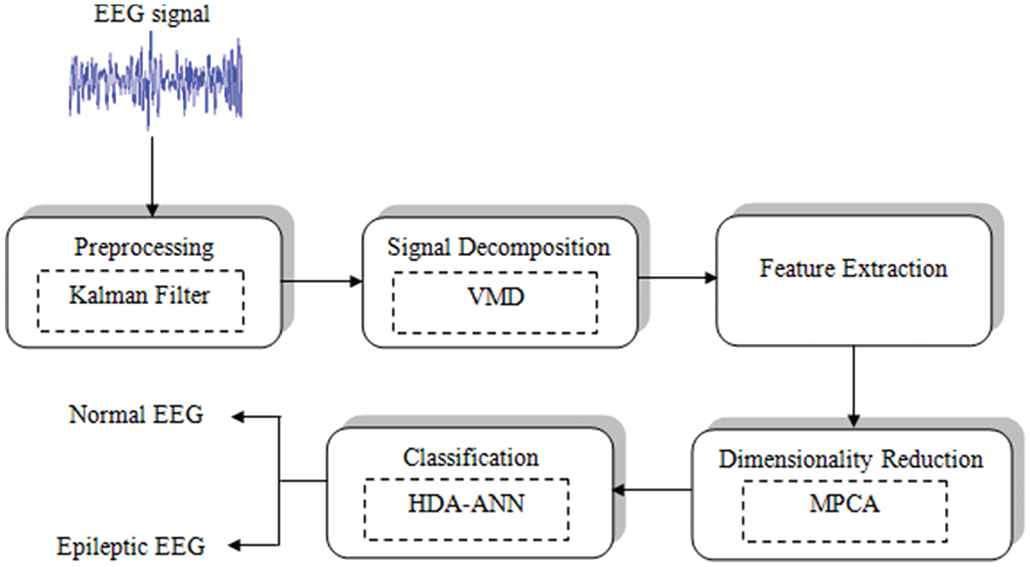 EEG signal

Preprocessing

Kalman Filter

Signal Decomposition

VMD

Feature Extraction

Dimensionality Reduction

MPCA

Classification

HDA-ANN

Normal EEG

Epileptic EEG